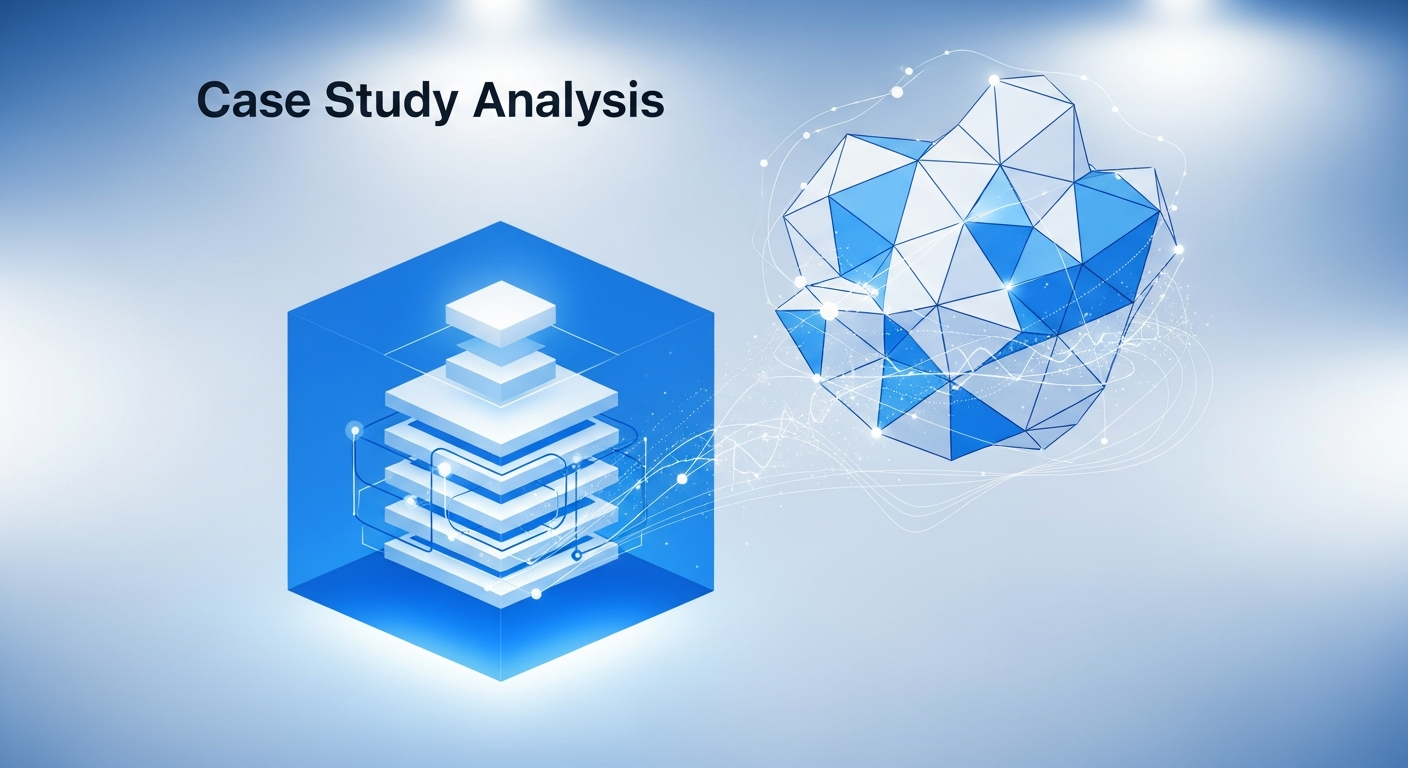 Case Study Analysis